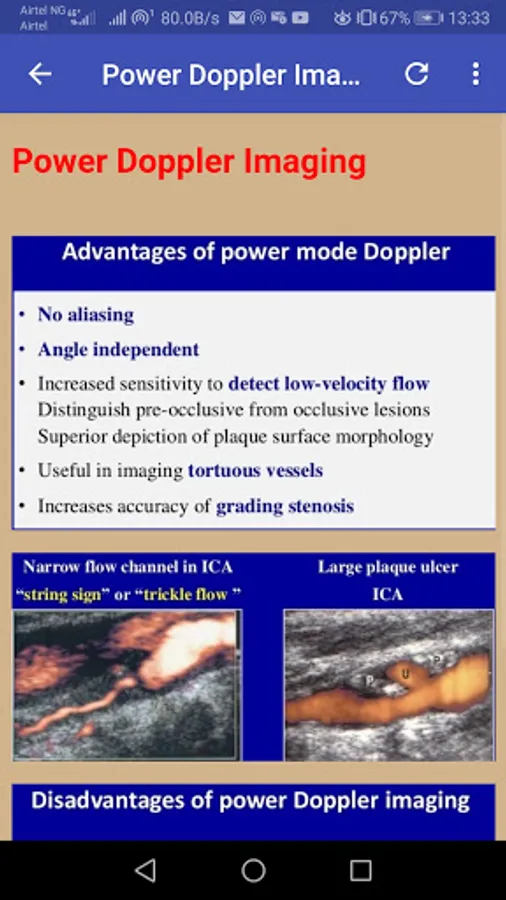 Airtel NG
Airtel
80.0B/s
67%
13:33

Power Doppler Ima...

Power Doppler Imaging

Advantages of power mode Doppler

• No aliasing
• Angle independent
• Increased sensitivity to detect low-velocity flow
Distinguish pre-occlusive from occlusive lesions
Superior depiction of plaque surface morphology
• Useful in imaging tortuous vessels
• Increases accuracy of grading stenosis

Narrow flow channel in ICA
"string sign" or "trickle flow "

Large plaque ulcer
ICA

P
U
P

Disadvantages of power Doppler imaging